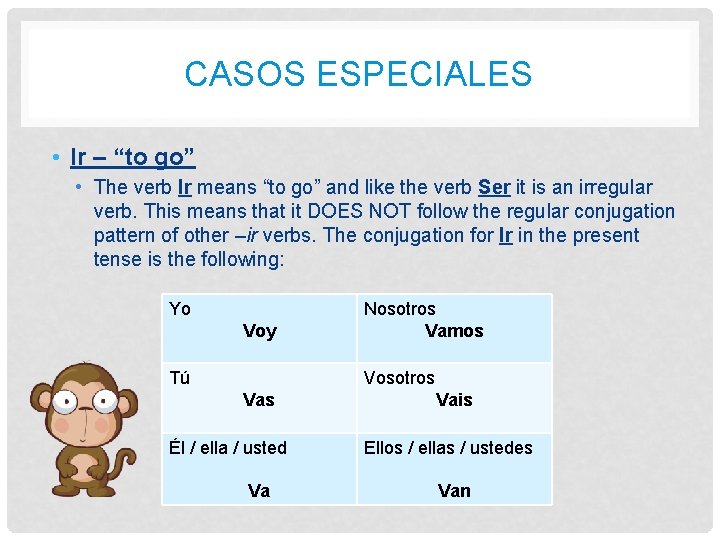 CASOS ESPECIALES

• Ir – “to go”

• The verb Ir means “to go” and like the verb Ser it is an irregular verb. This means that it DOES NOT follow the regular conjugation pattern of other –ir verbs. The conjugation for Ir in the present tense is the following:

| Yo Voy | Nosotros Vamos |
|---|---|
| Tú Vas | Vosotros Vais |
| Él / ella / usted Va | Ellos / ellas / ustedes Van |